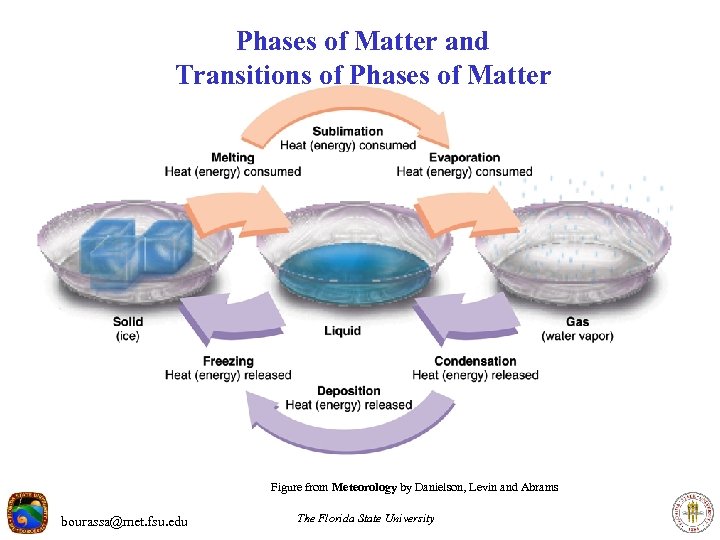 Phases of Matter and
Transitions of Phases of Matter

Sublimation
Heat (energy) consumed

Melting
Heat (energy) consumed

Evaporation
Heat (energy) consumed

Solid
(ice)

Liquid

Gas
(water vapor)

Freezing
Heat (energy) released

Condensation
Heat (energy) released

Deposition
Heat (energy) released

Figure from Meteorology by Danielson, Levin and Abrams

bourassa@met.fsu.edu

The Florida State University